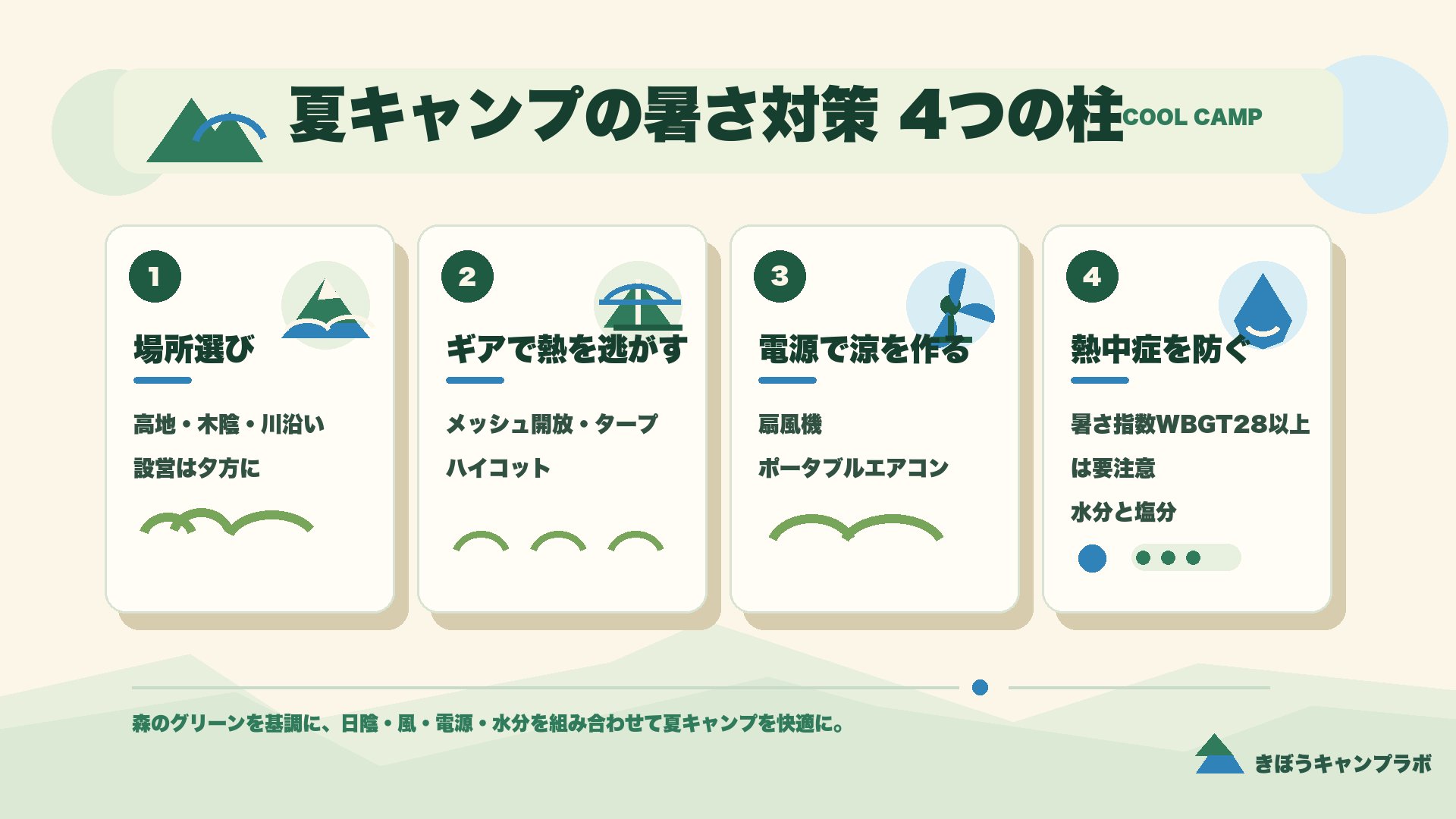 夏キャンプの暑さ対策 4つの柱

COOL CAMP

1

場所選び

高地・木陰・川沿い

設営は夕方に

2

ギアで熱を逃がす

メッシュ開放・タープ

ハイコット

3

電源で涼を作る

扇風機

ポータブルエアコン

4

熱中症を防ぐ

暑さ指数WBGT28以上は要注意

水分と塩分

森のグリーンを基調に、日陰・風・電源・水分を組み合わせて夏キャンプを快適に。

きぼうキャンプラボ